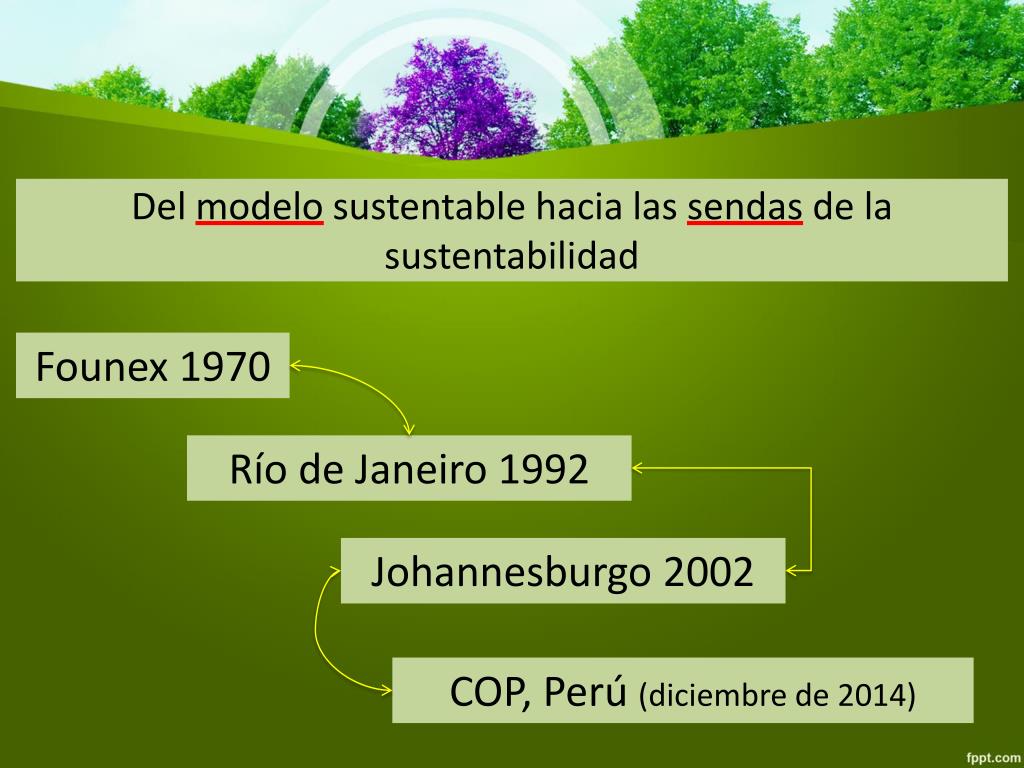 Del modelo sustentable hacia las sendas de la sustentabilidad

Founex 1970

Río de Janeiro 1992

Johannesburgo 2002

COP, Perú (diciembre de 2014)

fppt.com